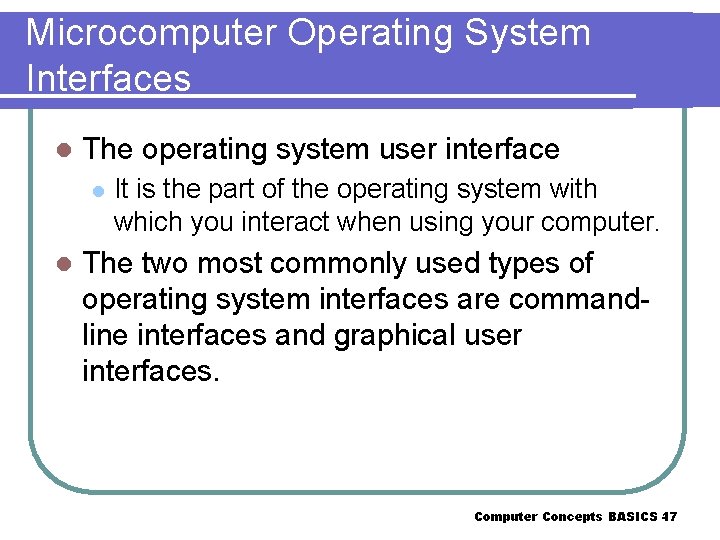 Microcomputer Operating System Interfaces

The operating system user interface

It is the part of the operating system with which you interact when using your computer.

The two most commonly used types of operating system interfaces are command-line interfaces and graphical user interfaces.

Computer Concepts BASICS 47